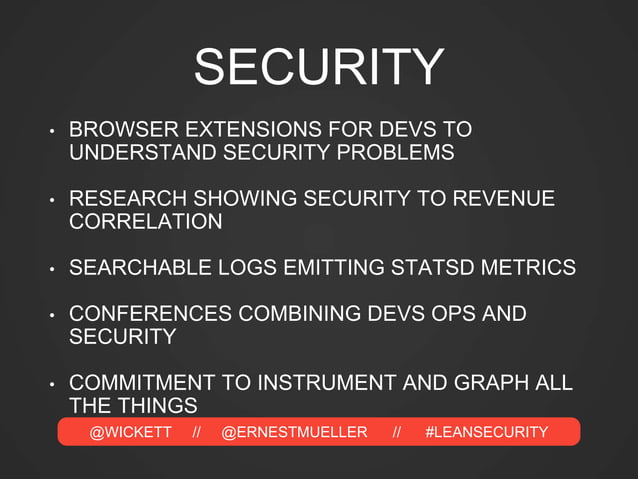 SECURITY

• BROWSER EXTENSIONS FOR DEVS TO UNDERSTAND SECURITY PROBLEMS

• RESEARCH SHOWING SECURITY TO REVENUE CORRELATION

• SEARCHABLE LOGS EMITTING STATSD METRICS

• CONFERENCES COMBINING DEVS OPS AND SECURITY

• COMMITMENT TO INSTRUMENT AND GRAPH ALL THE THINGS

@WICKETT // @ERNESTMUELLER // #LEANSECURITY